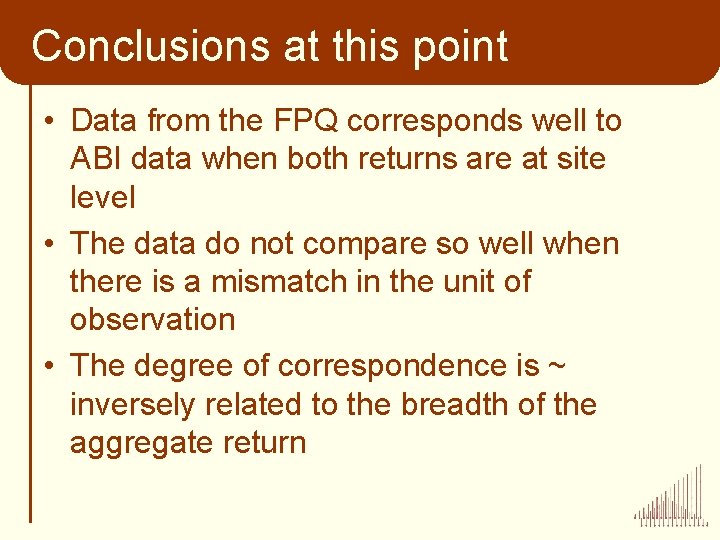 Conclusions at this point

• Data from the FPQ corresponds well to ABI data when both returns are at site level

• The data do not compare so well when there is a mismatch in the unit of observation

• The degree of correspondence is ~ inversely related to the breadth of the aggregate return